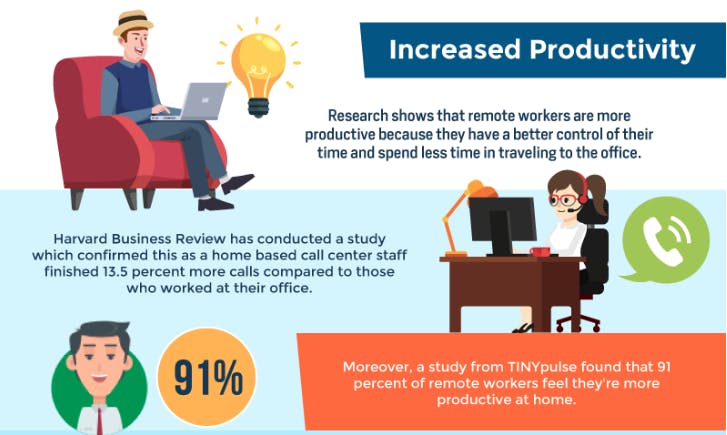 Increased Productivity

Research shows that remote workers are more productive because they have a better control of their time and spend less time in traveling to the office.

Harvard Business Review has conducted a study which confirmed this as a home based call center staff finished 13.5 percent more calls compared to those who worked at their office.

91%

Moreover, a study from TINYpulse found that 91 percent of remote workers feel they're more productive at home.